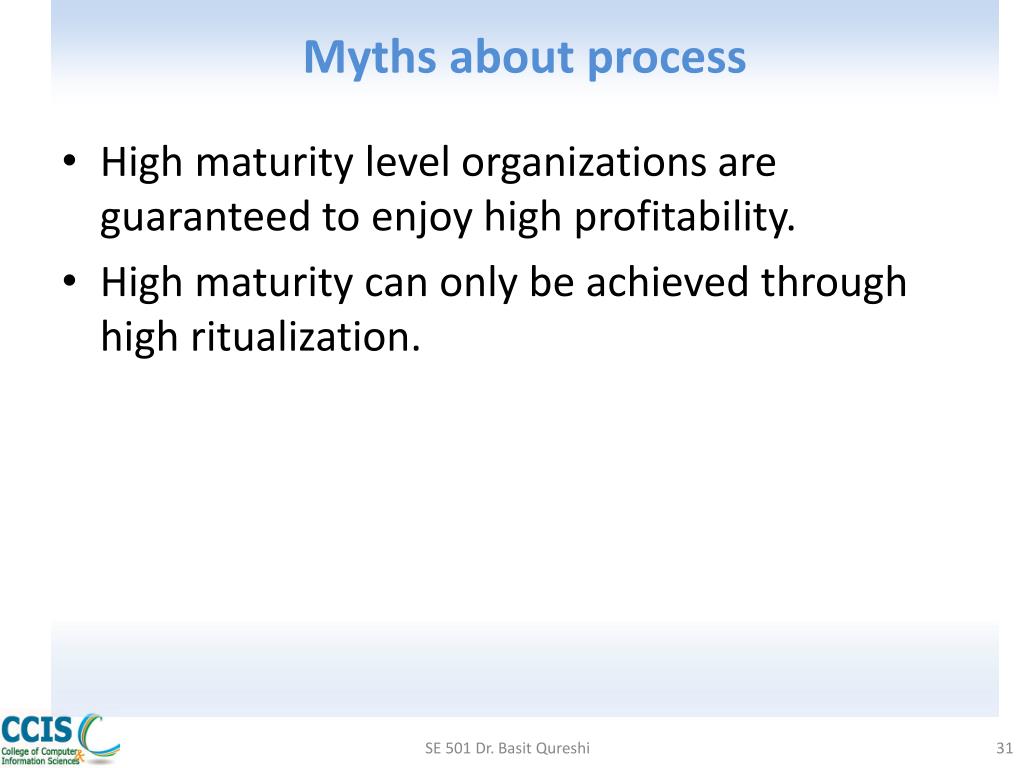 Myths about process

• High maturity level organizations are guaranteed to enjoy high profitability.
• High maturity can only be achieved through high ritualization.

CCIS
College of Computer & Information Sciences

SE 501 Dr. Basit Qureshi

31